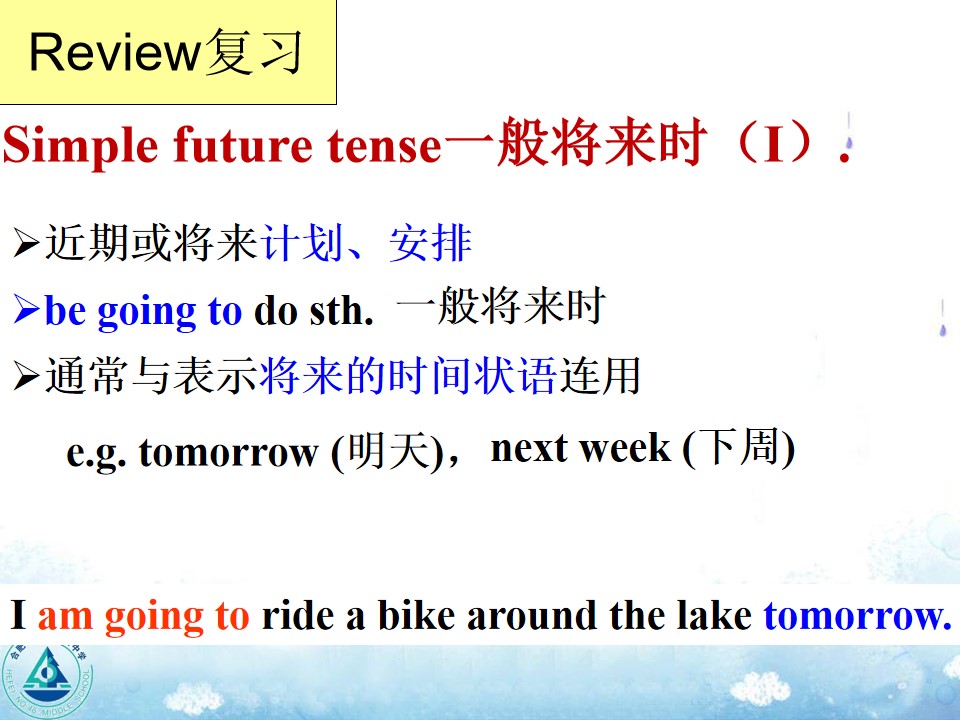 Review复习

Simple future tense一般将来时（I）.

➢近期或将来计划、安排

➢be going to do sth. 一般将来时

➢通常与表示将来的时间状语连用

e.g. tomorrow (明天)，next week (下周)

I am going to ride a bike around the lake tomorrow.

HEFEI NO.46 MIDDLE SCHOOL